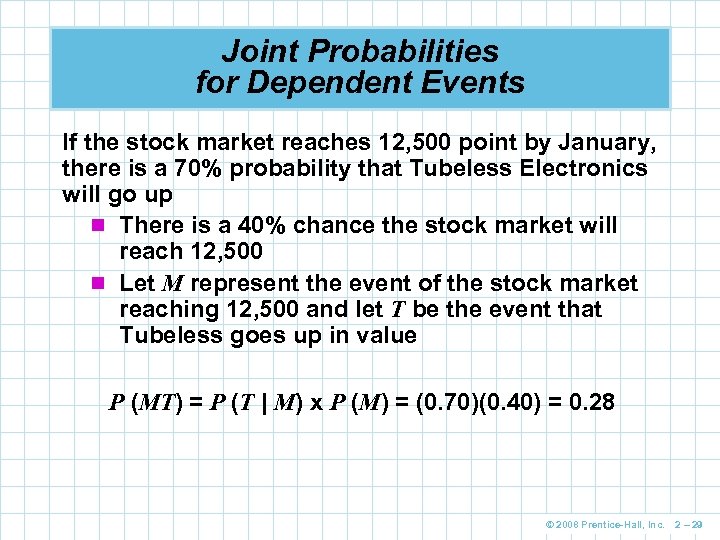 Joint Probabilities for Dependent Events

If the stock market reaches 12,500 point by January, there is a 70% probability that Tubeless Electronics will go up

- There is a 40% chance the stock market will reach 12,500
- Let $M$ represent the event of the stock market reaching 12,500 and let $T$ be the event that Tubeless goes up in value

$P(MT) = P(T \mid M) \times P(M) = (0.70)(0.40) = 0.28$

© 2008 Prentice-Hall, Inc. 2 – 29